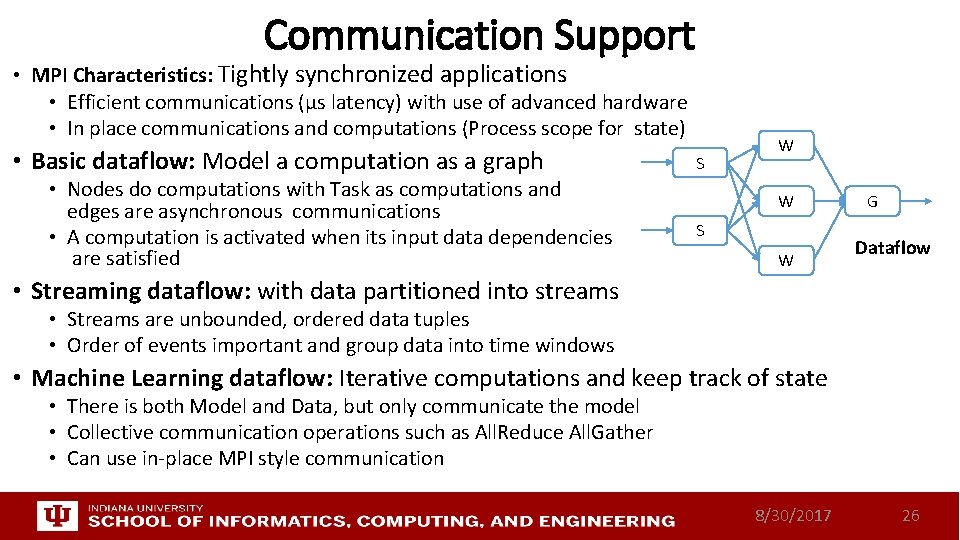 Communication Support

• MPI Characteristics: Tightly synchronized applications
  • Efficient communications (µs latency) with use of advanced hardware
  • In place communications and computations (Process scope for state)
• Basic dataflow: Model a computation as a graph
  • Nodes do computations with Task as computations and edges are asynchronous communications
  • A computation is activated when its input data dependencies are satisfied
• Streaming dataflow: with data partitioned into streams
  • Streams are unbounded, ordered data tuples
  • Order of events important and group data into time windows
• Machine Learning dataflow: Iterative computations and keep track of state
  • There is both Model and Data, but only communicate the model
  • Collective communication operations such as AllReduce AllGather
  • Can use in-place MPI style communication

S
S
W
W
W
G
Dataflow

INDIANA UNIVERSITY
SCHOOL OF INFORMATICS, COMPUTING, AND ENGINEERING
8/30/2017
26